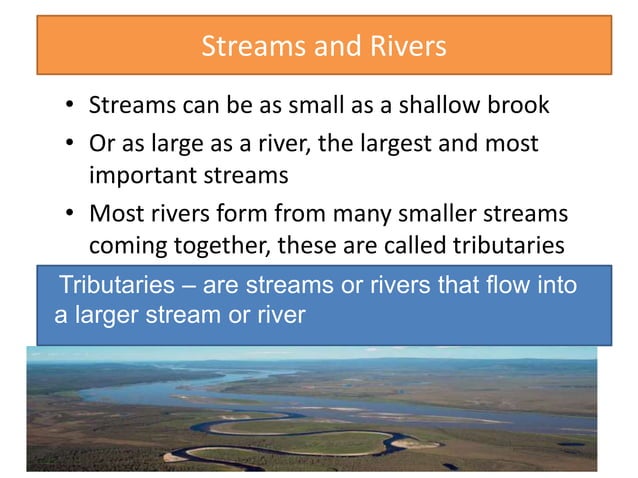 Streams and Rivers

• Streams can be as small as a shallow brook
• Or as large as a river, the largest and most important streams
• Most rivers form from many smaller streams coming together, these are called tributaries

Tributaries – are streams or rivers that flow into a larger stream or river